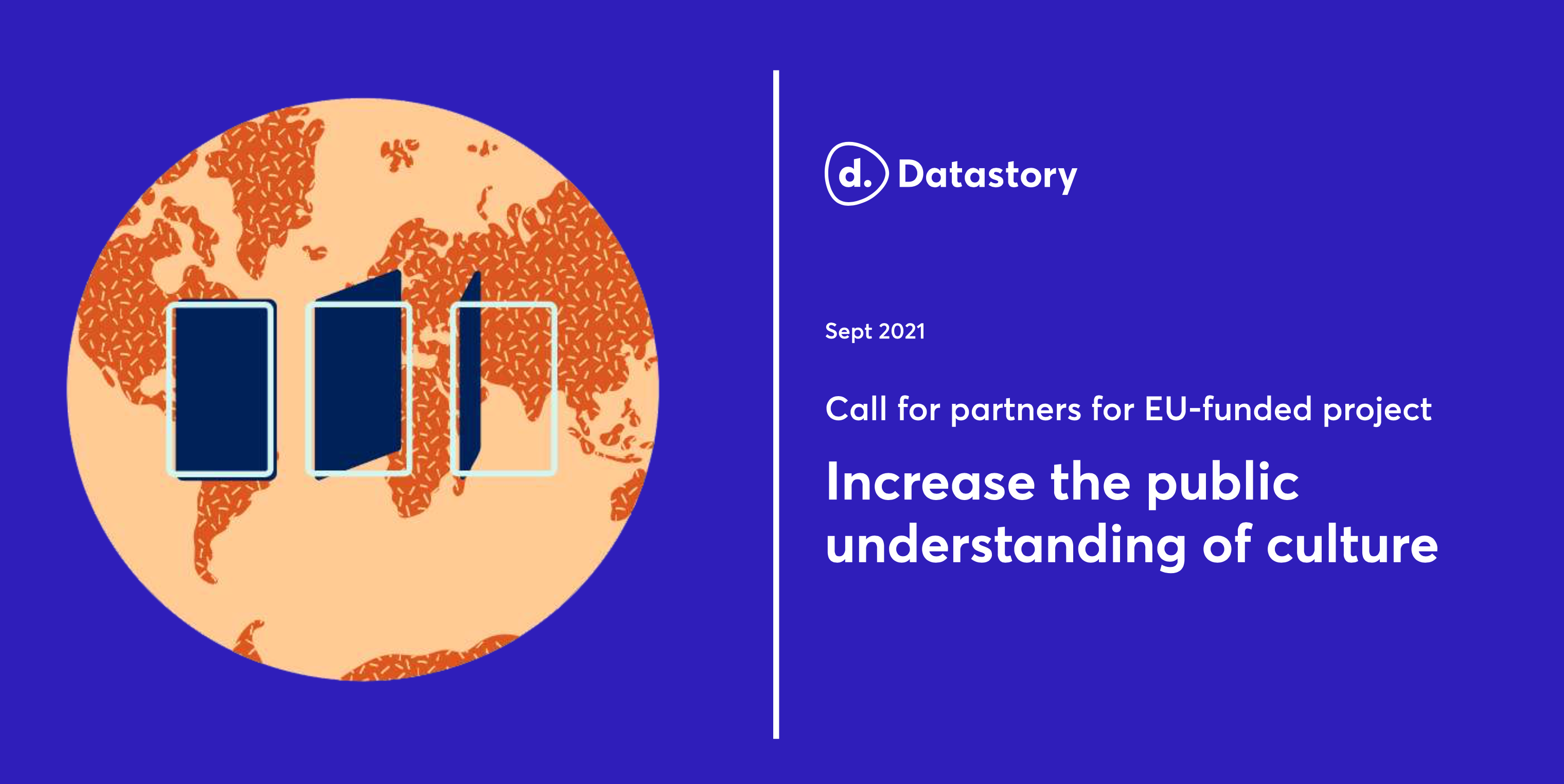 d. Datastory

Sept 2021

Call for partners for EU-funded project

Increase the public understanding of culture